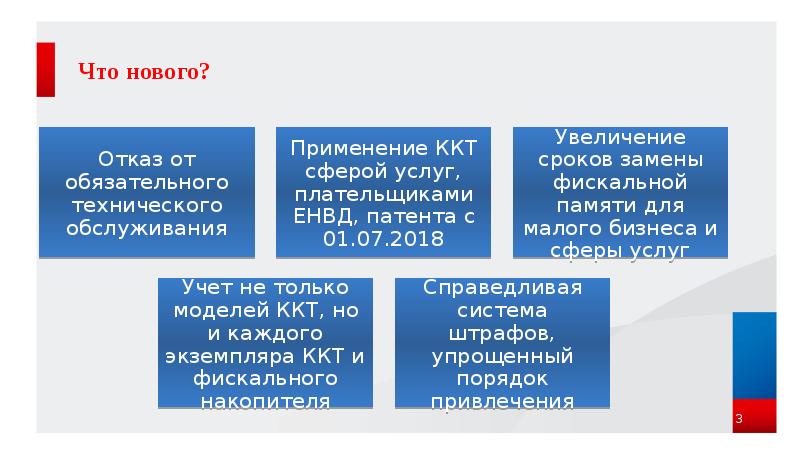 Что нового?

Отказ от обязательного технического обслуживания

Применение ККТ сферой услуг, плательщиками ЕНВД, патента с 01.07.2018

Увеличение сроков замены фискальной памяти для малого бизнеса и сферы услуг

Учет не только моделей ККТ, но и каждого экземпляра ККТ и фискального накопителя

Справедливая система штрафов, упрощенный порядок привлечения

3